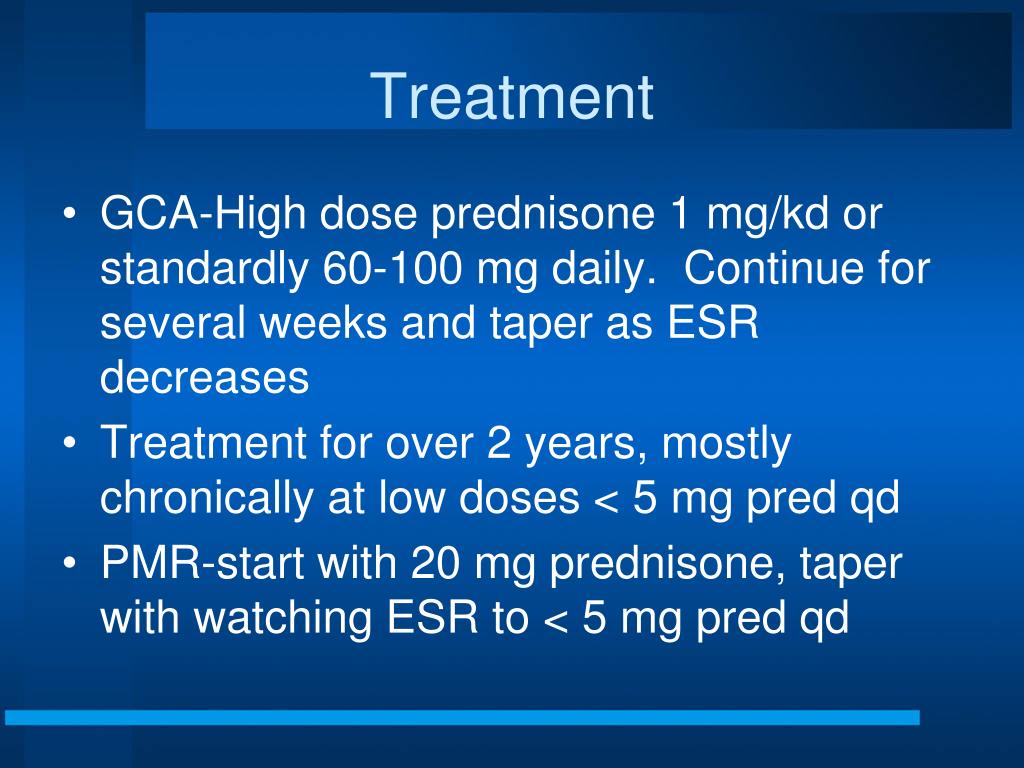 Treatment

• GCA-High dose prednisone 1 mg/kd or standardly 60-100 mg daily.  Continue for several weeks and taper as ESR decreases
• Treatment for over 2 years, mostly chronically at low doses < 5 mg pred qd
• PMR-start with 20 mg prednisone, taper with watching ESR to < 5 mg pred qd